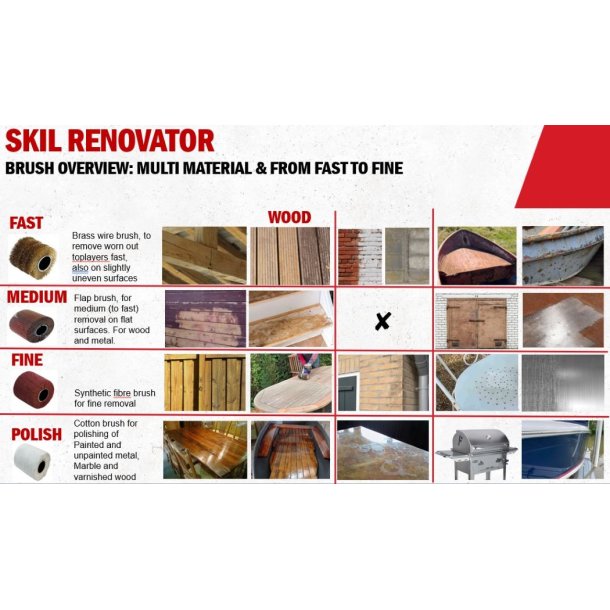 SKIL RENOVATOR

BRUSH OVERVIEW: MULTI MATERIAL & FROM FAST TO FINE

WOOD

FAST

Brass wire brush, to remove worn out toplayers fast, also on slightly uneven surfaces

MEDIUM

Flap brush, for medium (to fast) removal on flat surfaces. For wood and metal.

✗

FINE

Synthetic fibre brush for fine removal

POLISH

Cotton brush for polishing of Painted and unpainted metal, Marble and varnished wood